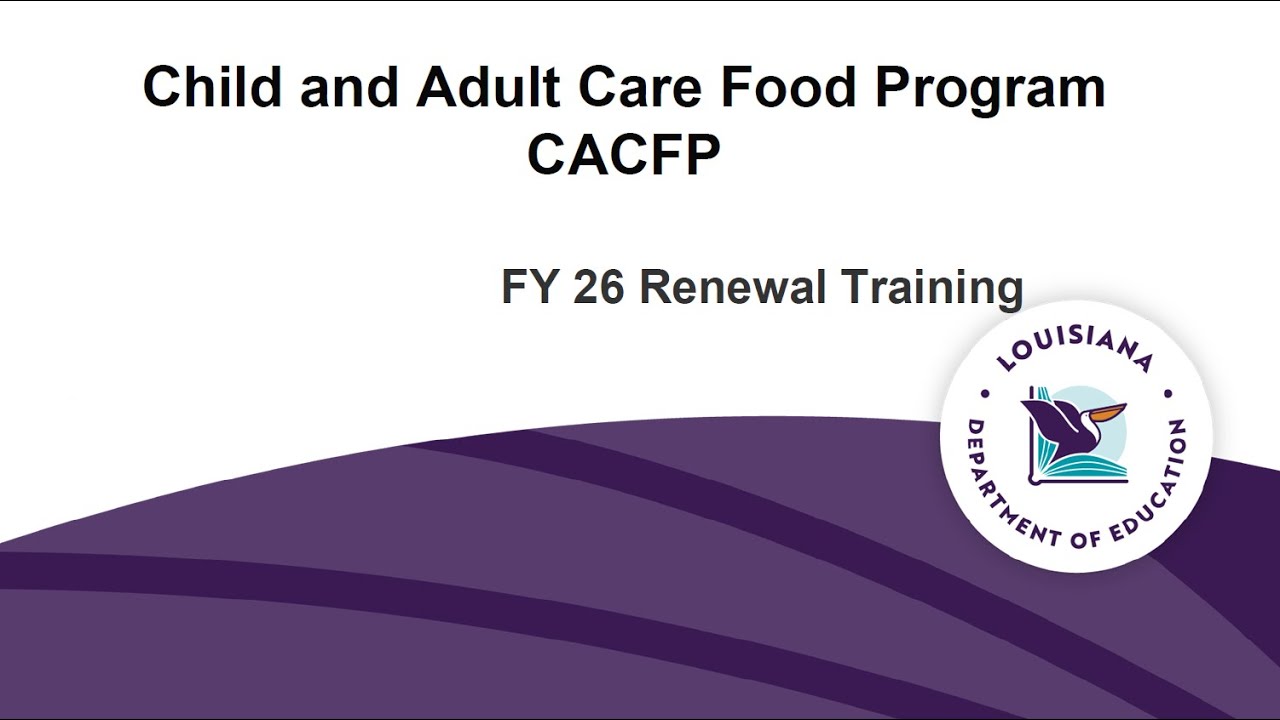 Child and Adult Care Food Program
CACFP

FY 26 Renewal Training

LOUISIANA
DEPARTMENT OF EDUCATION